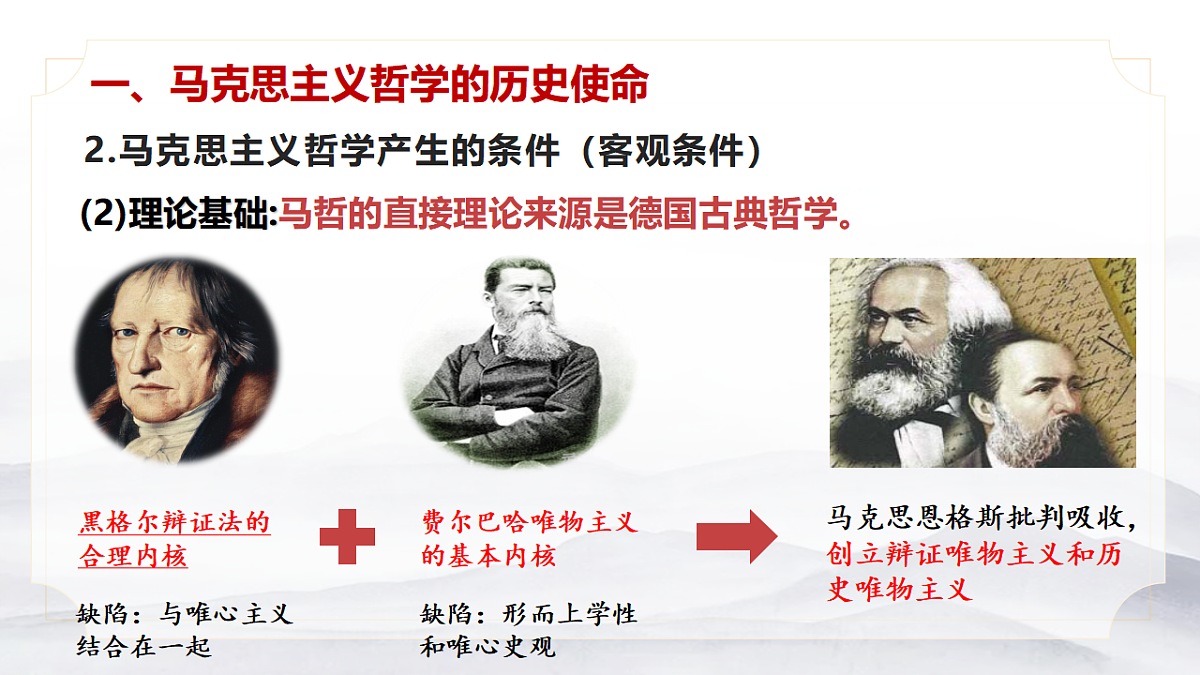 一、马克思主义哲学的历史使命

2.马克思主义哲学产生的条件（客观条件）

(2)理论基础:马哲的直接理论来源是德国古典哲学。

黑格尔辩证法的合理内核

缺陷：与唯心主义结合在一起

费尔巴哈唯物主义的基本内核

缺陷：形而上学性和唯心史观

马克思恩格斯批判吸收，创立辩证唯物主义和历史唯物主义